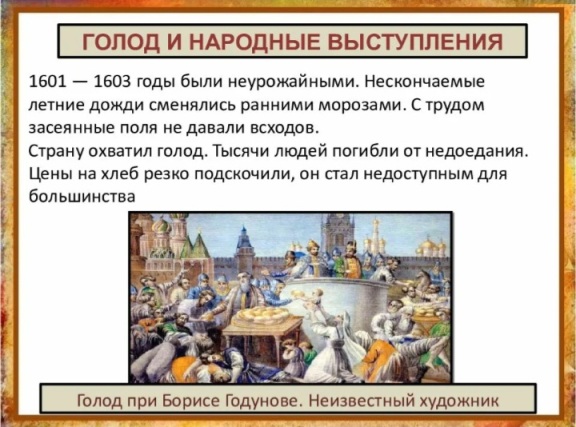 ГОЛОД И НАРОДНЫЕ ВЫСТУПЛЕНИЯ

1601 — 1603 годы были неурожайными. Нескончаемые летние дожди сменялись ранними морозами. С трудом засеянные поля не давали всходов.
Страну охватил голод. Тысячи людей погибли от недоедания. Цены на хлеб резко подскочили, он стал недоступным для большинства

Голод при Борисе Годунове. Неизвестный художник